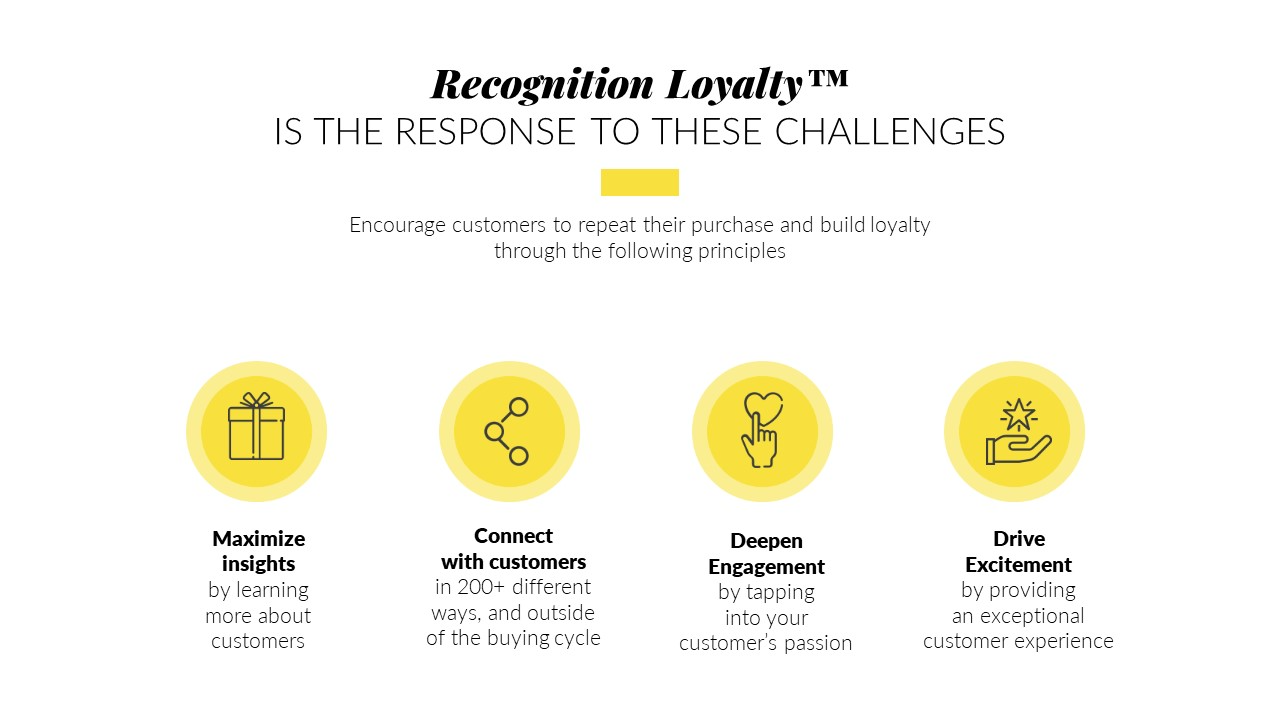 Recognition Loyalty™
IS THE RESPONSE TO THESE CHALLENGES

Encourage customers to repeat their purchase and build loyalty through the following principles

Maximize insights by learning more about customers

Connect with customers in 200+ different ways, and outside of the buying cycle

Deepen Engagement by tapping into your customer's passion

Drive Excitement by providing an exceptional customer experience